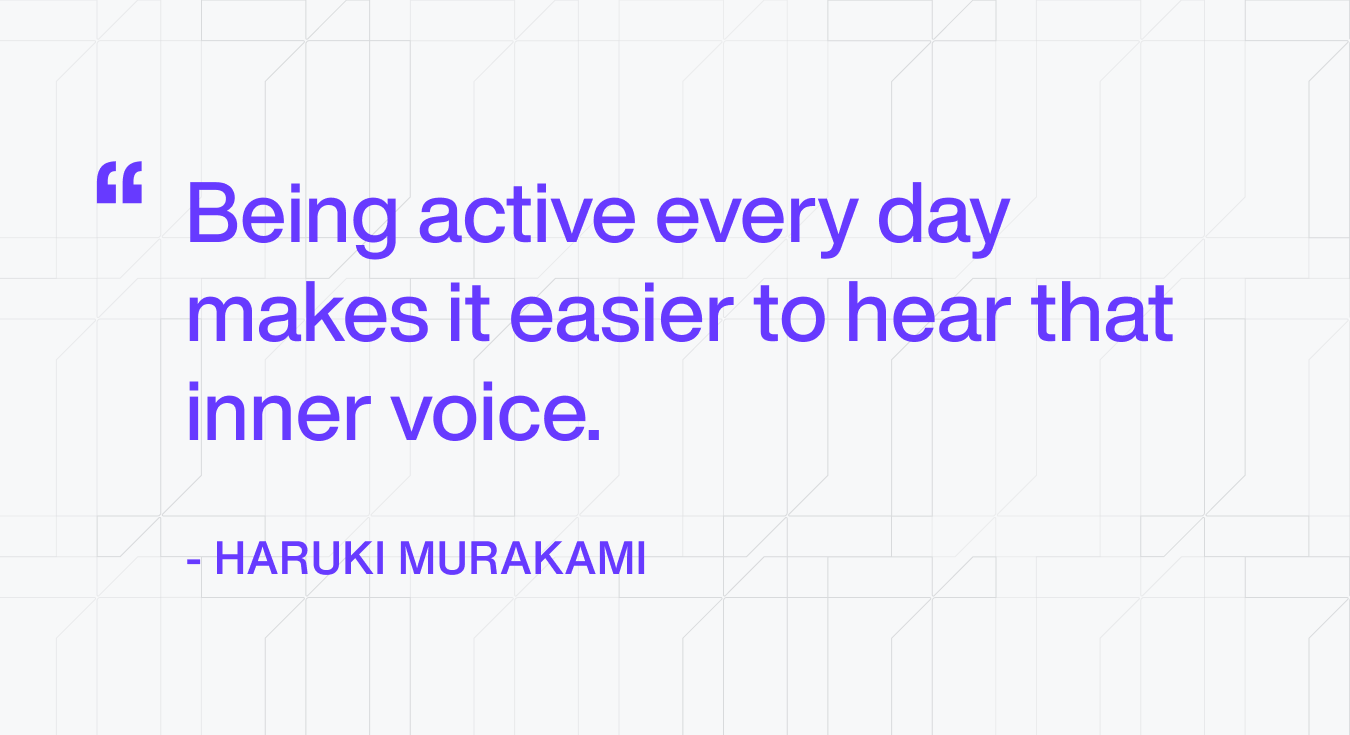 “ Being active every day makes it easier to hear that inner voice.

- HARUKI MURAKAMI